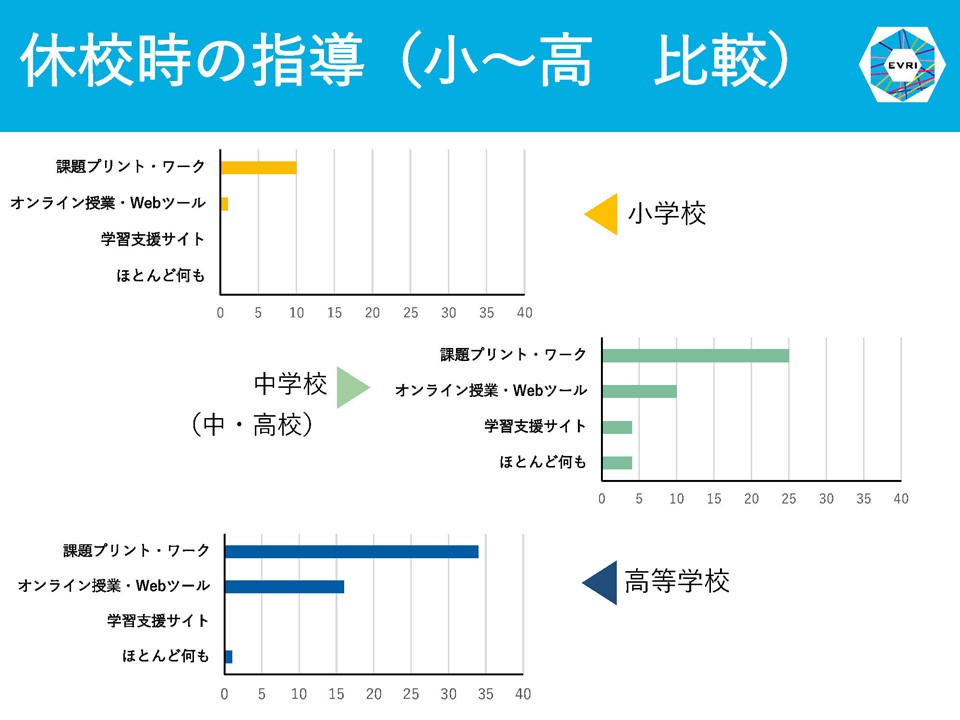 休校時の指導（小～高　比較）

EVRI

課題プリント・ワーク
オンライン授業・Webツール
学習支援サイト
ほとんど何も

0 5 10 15 20 25 30 35 40

小学校

中学校
（中・高校）

課題プリント・ワーク
オンライン授業・Webツール
学習支援サイト
ほとんど何も

0 5 10 15 20 25 30 35 40

課題プリント・ワーク
オンライン授業・Webツール
学習支援サイト
ほとんど何も

0 5 10 15 20 25 30 35 40

高等学校